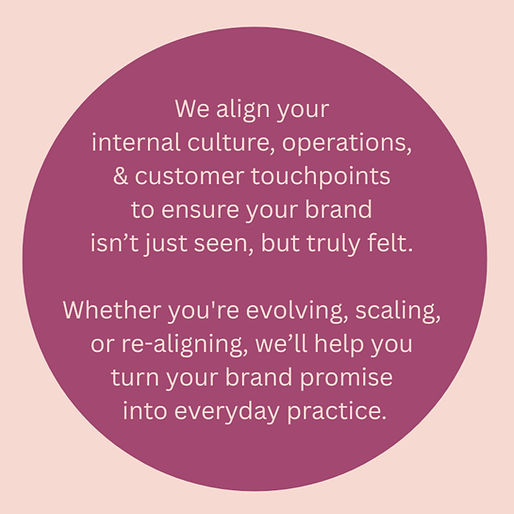 We align your internal culture, operations, & customer touchpoints to ensure your brand isn’t just seen, but truly felt.

Whether you're evolving, scaling, or re-aligning, we’ll help you turn your brand promise into everyday practice.